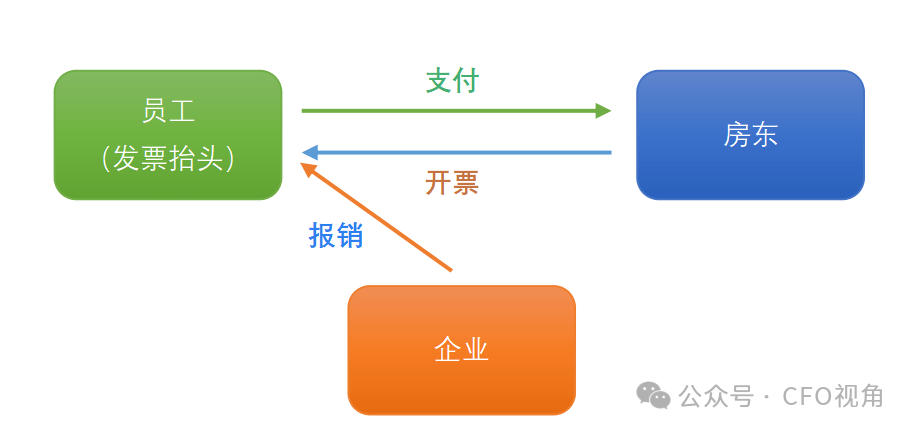 员工
（发票抬头）

支付

房东

开票

报销

企业

公众号 · CFO视角